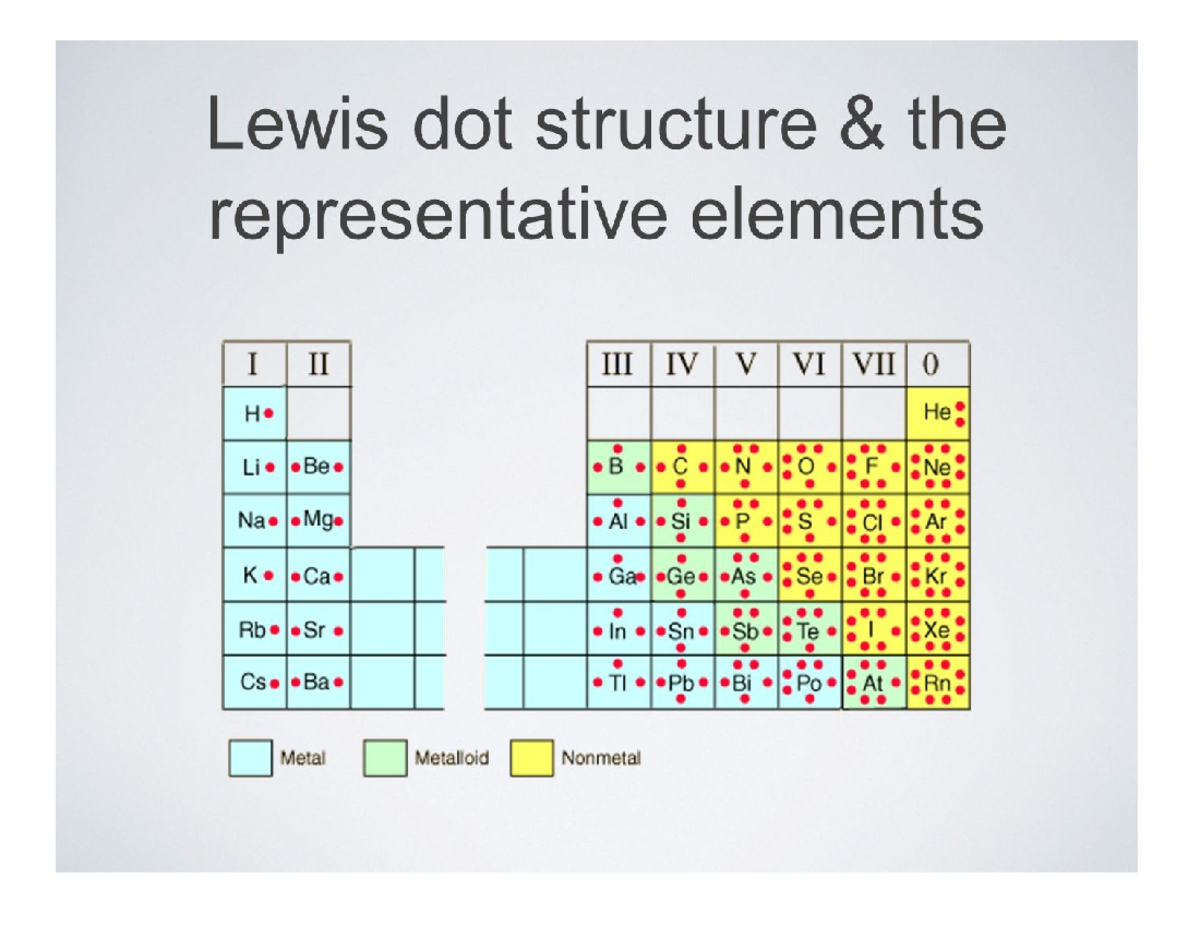 Lewis dot structure & the representative elements

| I | II | III | IV | V | VI | VII | 0 |
|---|---|---|---|---|---|---|---|
| H | | | | | | | He |
| Li | Be | B | C | N | O | F | Ne |
| Na | Mg | Al | Si | P | S | Cl | Ar |
| K | Ca | Ga | Ge | As | Se | Br | Kr |
| Rb | Sr | In | Sn | Sb | Te | I | Xe |
| Cs | Ba | Tl | Pb | Bi | Po | At | Rn |

Metal
Metalloid
Nonmetal